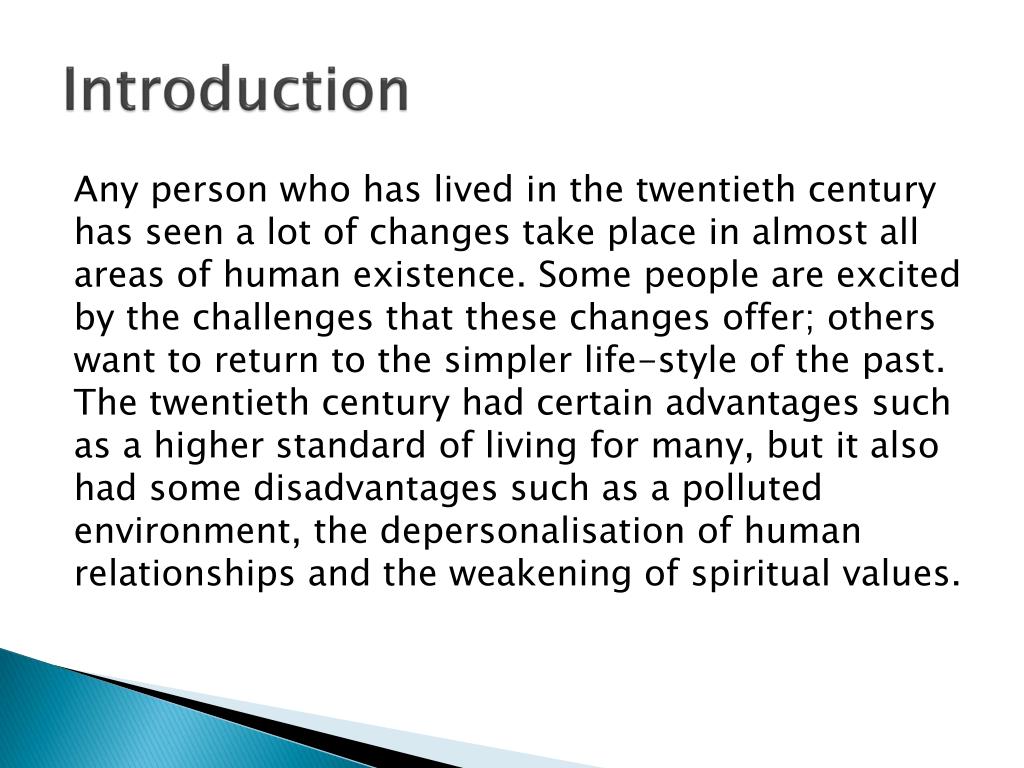 Introduction

Any person who has lived in the twentieth century has seen a lot of changes take place in almost all areas of human existence. Some people are excited by the challenges that these changes offer; others want to return to the simpler life-style of the past. The twentieth century had certain advantages such as a higher standard of living for many, but it also had some disadvantages such as a polluted environment, the depersonalisation of human relationships and the weakening of spiritual values.